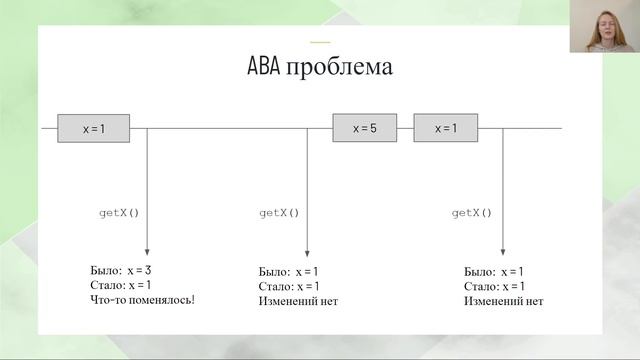 ABA проблема

x = 1

x = 5

x = 1

getX()

getX()

getX()

Было: x = 3
Стало: x = 1
Что-то поменялось!

Было: x = 1
Стало: x = 1
Изменений нет

Было: x = 1
Стало: x = 1
Изменений нет